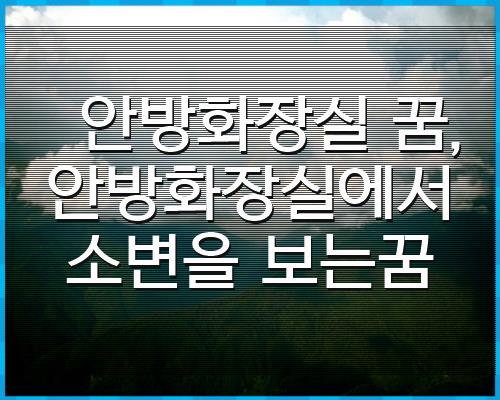 안방화장실 꿈, 안방화장실에서 소변을 보는꿈